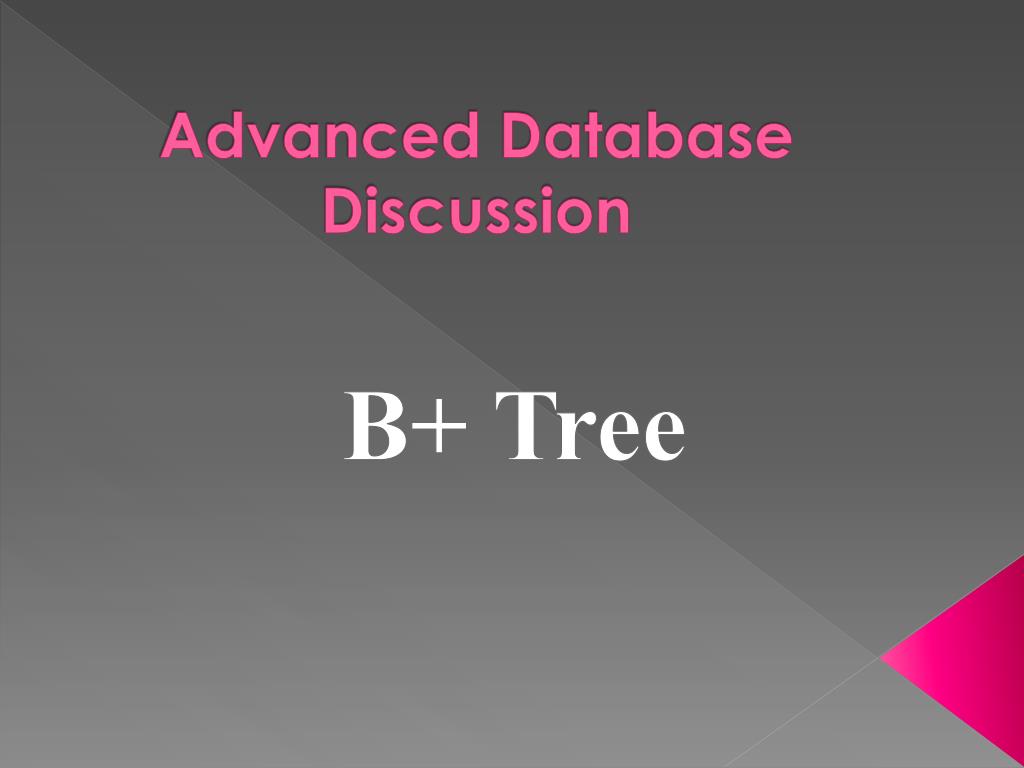 Advanced Database Discussion

B+ Tree